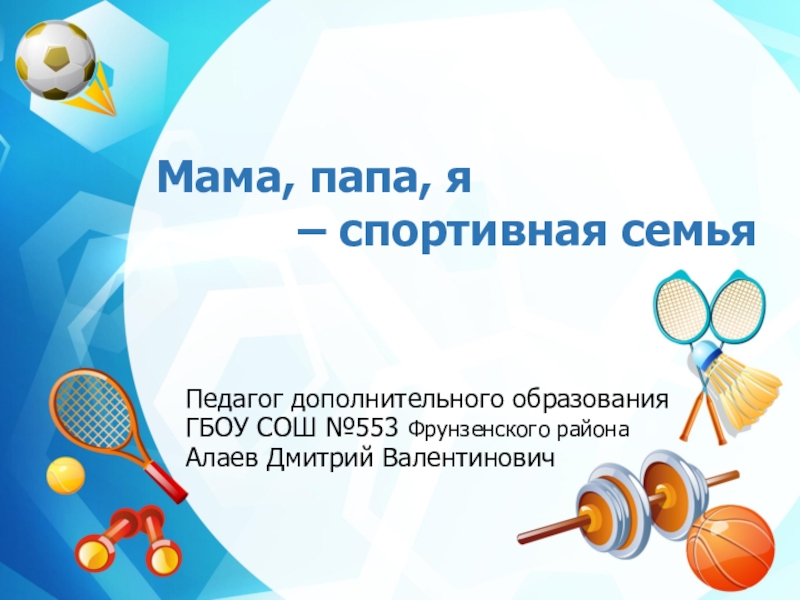 Мама, папа, я
– спортивная семья

Педагог дополнительного образования
ГБОУ СОШ №553 Фрунзенского района
Алаев Дмитрий Валентинович